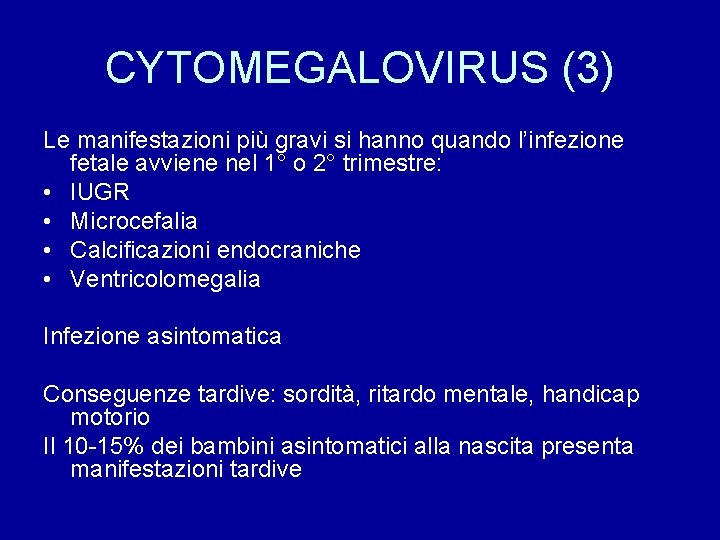 CYTOMEGALOVIRUS (3)

Le manifestazioni più gravi si hanno quando l'infezione fetale avviene nel 1° o 2° trimestre:
• IUGR
• Microcefalia
• Calcificazioni endocraniche
• Ventricolomegalia

Infezione asintomatica

Conseguenze tardive: sordità, ritardo mentale, handicap motorio
Il 10-15% dei bambini asintomatici alla nascita presenta manifestazioni tardive